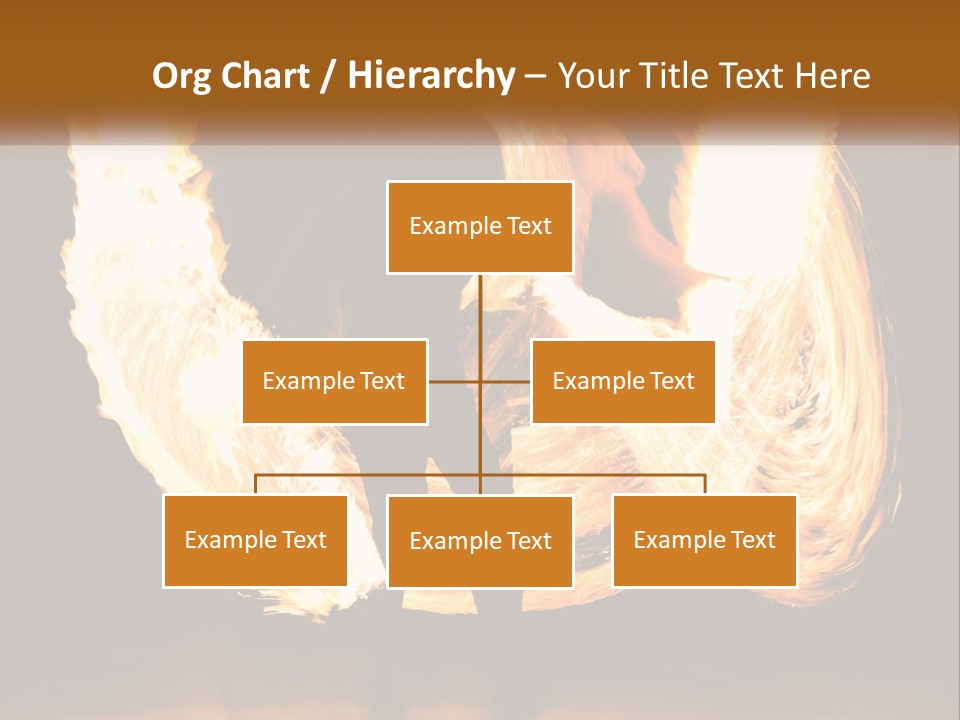 Org Chart / Hierarchy – Your Title Text Here

Example Text

Example Text

Example Text

Example Text

Example Text

Example Text